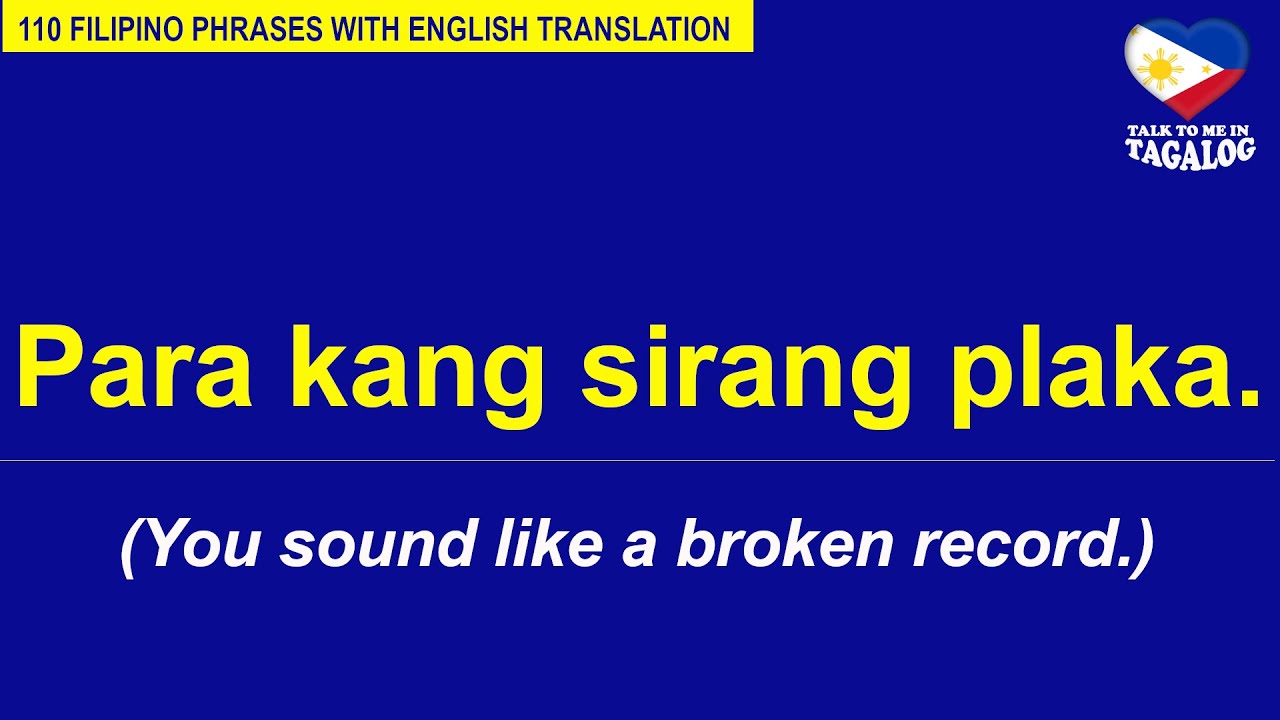 110 FILIPINO PHRASES WITH ENGLISH TRANSLATION

TALK TO ME IN TAGALOG

Para kang sirang plaka.

(You sound like a broken record.)